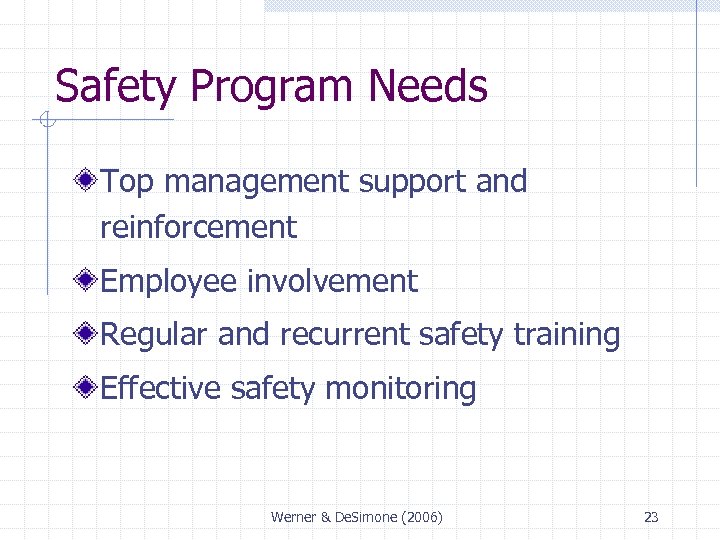 Safety Program Needs

Top management support and reinforcement

Employee involvement

Regular and recurrent safety training

Effective safety monitoring

Werner & DeSimone (2006)

23